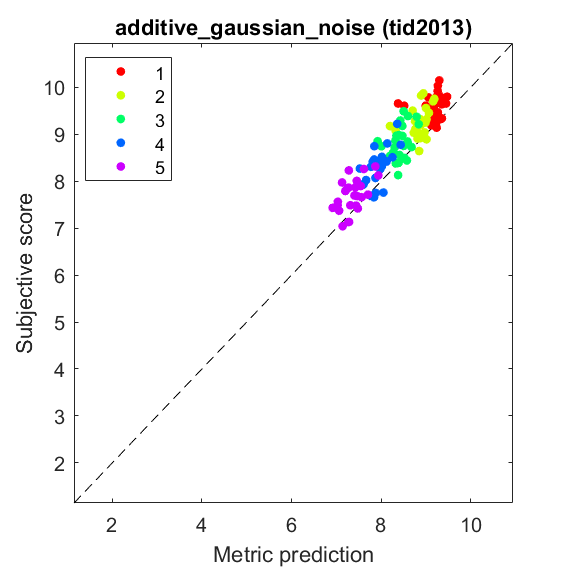 additive_gaussian_noise (tid2013)

1
2
3
4
5

Subjective score

10
9
8
7
6
5
4
3
2

2
4
6
8
10

Metric prediction